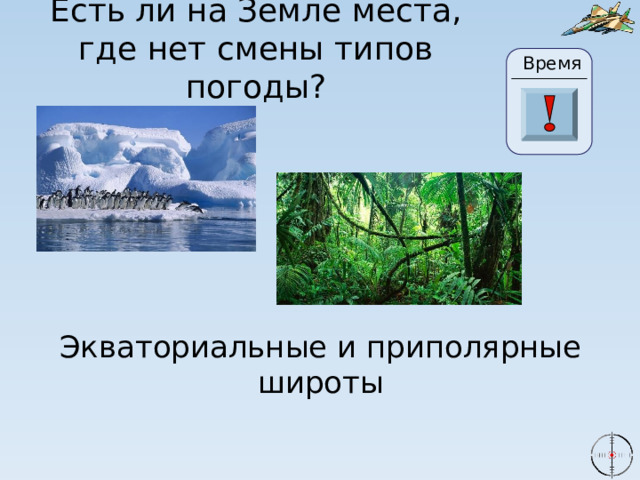 Есть ли на Земле места, где нет смены типов погоды?

Время

!

Экваториальные и приполярные широты